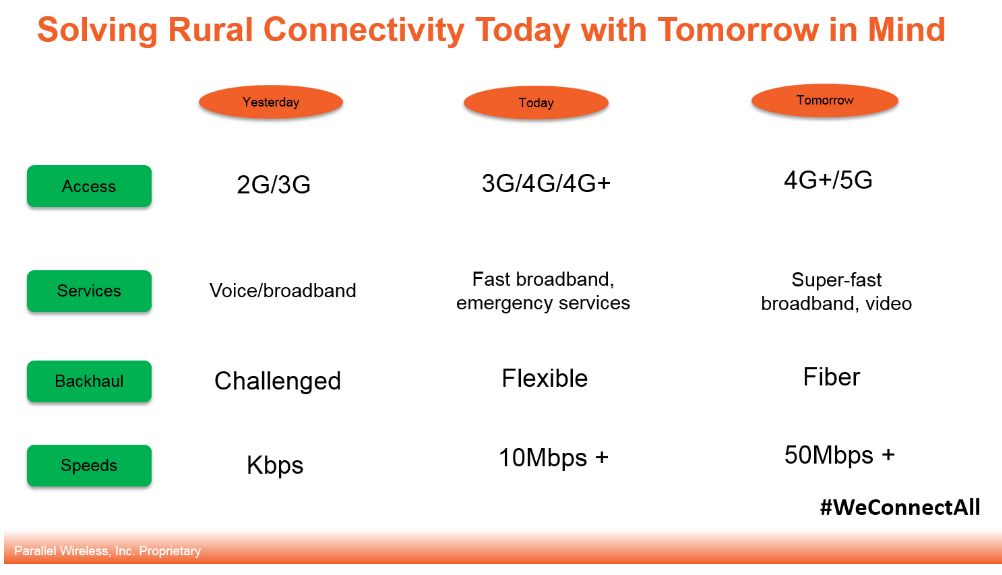 Solving Rural Connectivity Today with Tomorrow in Mind

| | Yesterday | Today | Tomorrow |
|---|---|---|---|
| Access | 2G/3G | 3G/4G/4G+ | 4G+/5G |
| Services | Voice/broadband | Fast broadband, emergency services | Super-fast broadband, video |
| Backhaul | Challenged | Flexible | Fiber |
| Speeds | Kbps | 10Mbps + | 50Mbps + |

#WeConnectAll

Parallel Wireless, Inc. Proprietary